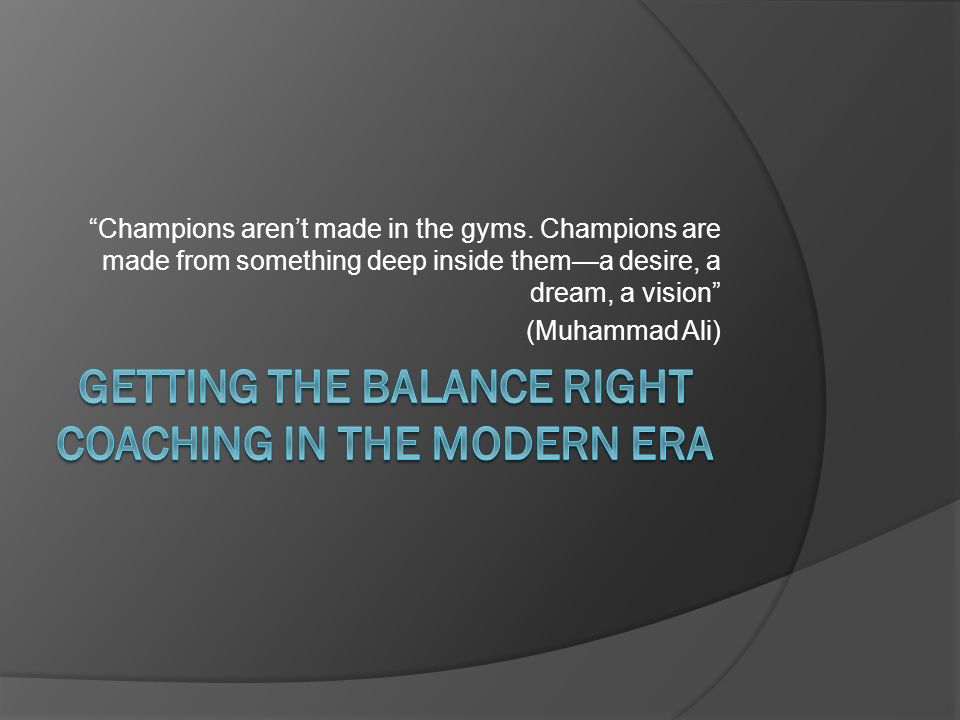 “Champions aren’t made in the gyms. Champions are made from something deep inside them—a desire, a dream, a vision”

(Muhammad Ali)

GETTING THE BALANCE RIGHT
COACHING IN THE MODERN ERA